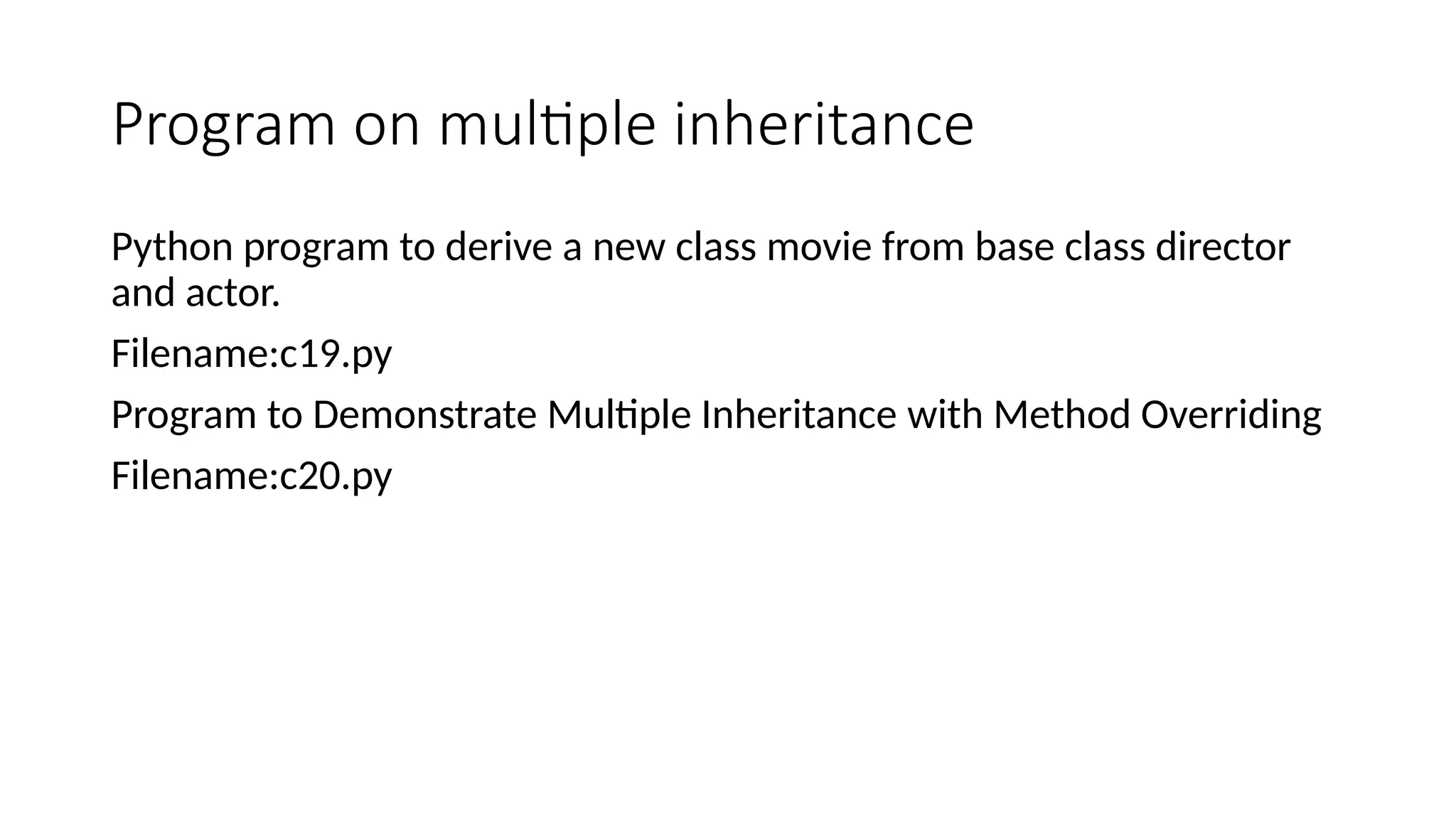 Program on multiple inheritance

Python program to derive a new class movie from base class director and actor.

Filename:c19.py

Program to Demonstrate Multiple Inheritance with Method Overriding

Filename:c20.py